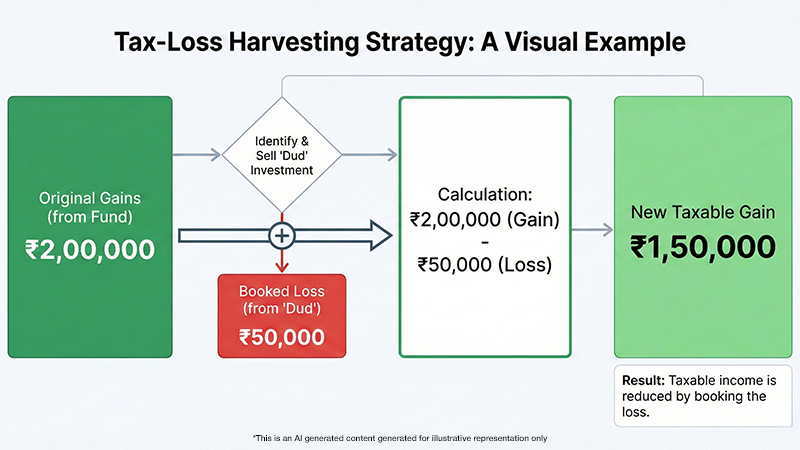 Tax-Loss Harvesting Strategy: A Visual Example

Original Gains (from Fund)
₹2,00,000

Identify & Sell 'Dud' Investment

+

Booked Loss (from 'Dud')
₹50,000

Calculation:
₹2,00,000 (Gain)
-
₹50,000 (Loss)

New Taxable Gain
₹1,50,000

Result: Taxable income is reduced by booking the loss.

*This is an AI generated content generated for illustrative representation only